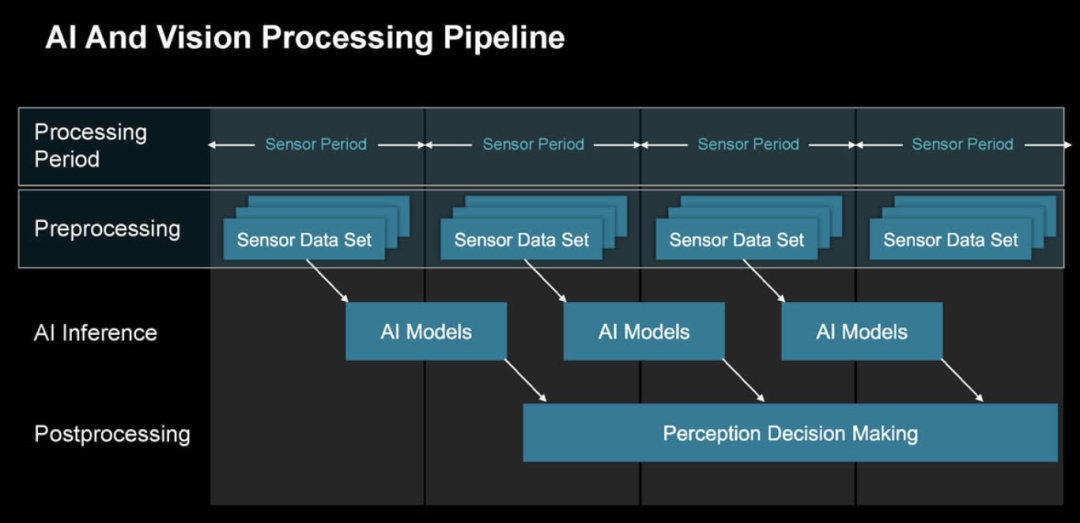 AI And Vision Processing Pipeline

Processing Period

Sensor Period

Sensor Period

Sensor Period

Sensor Period

Preprocessing

Sensor Data Set

Sensor Data Set

Sensor Data Set

Sensor Data Set

AI Inference

AI Models

AI Models

AI Models

Postprocessing

Perception Decision Making